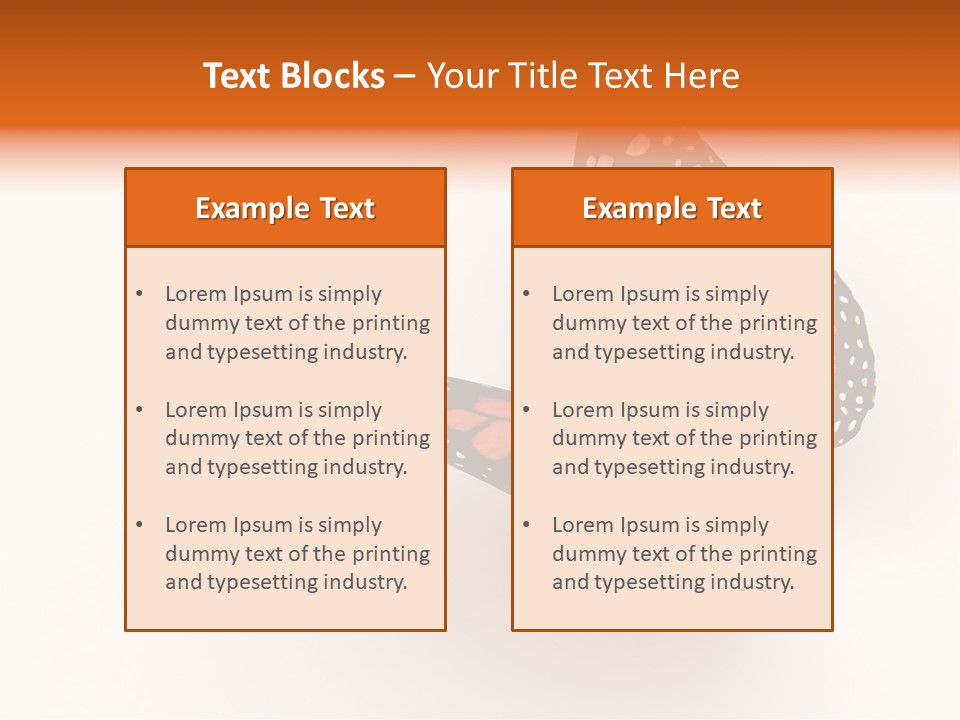 Text Blocks – Your Title Text Here

Example Text

• Lorem Ipsum is simply dummy text of the printing and typesetting industry.

• Lorem Ipsum is simply dummy text of the printing and typesetting industry.

• Lorem Ipsum is simply dummy text of the printing and typesetting industry.

Example Text

• Lorem Ipsum is simply dummy text of the printing and typesetting industry.

• Lorem Ipsum is simply dummy text of the printing and typesetting industry.

• Lorem Ipsum is simply dummy text of the printing and typesetting industry.